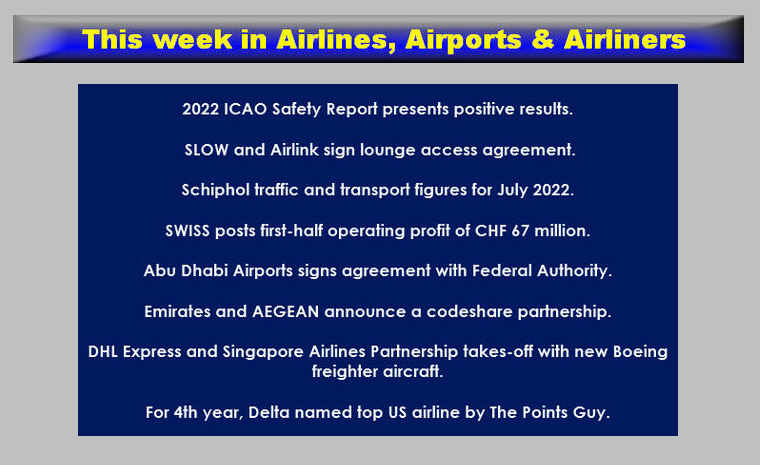 This week in Airlines, Airports & Airliners

2022 ICAO Safety Report presents positive results.

SLOW and Airlink sign lounge access agreement.

Schiphol traffic and transport figures for July 2022.

SWISS posts first-half operating profit of CHF 67 million.

Abu Dhabi Airports signs agreement with Federal Authority.

Emirates and AEGEAN announce a codeshare partnership.

DHL Express and Singapore Airlines Partnership takes-off with new Boeing freighter aircraft.

For 4th year, Delta named top US airline by The Points Guy.